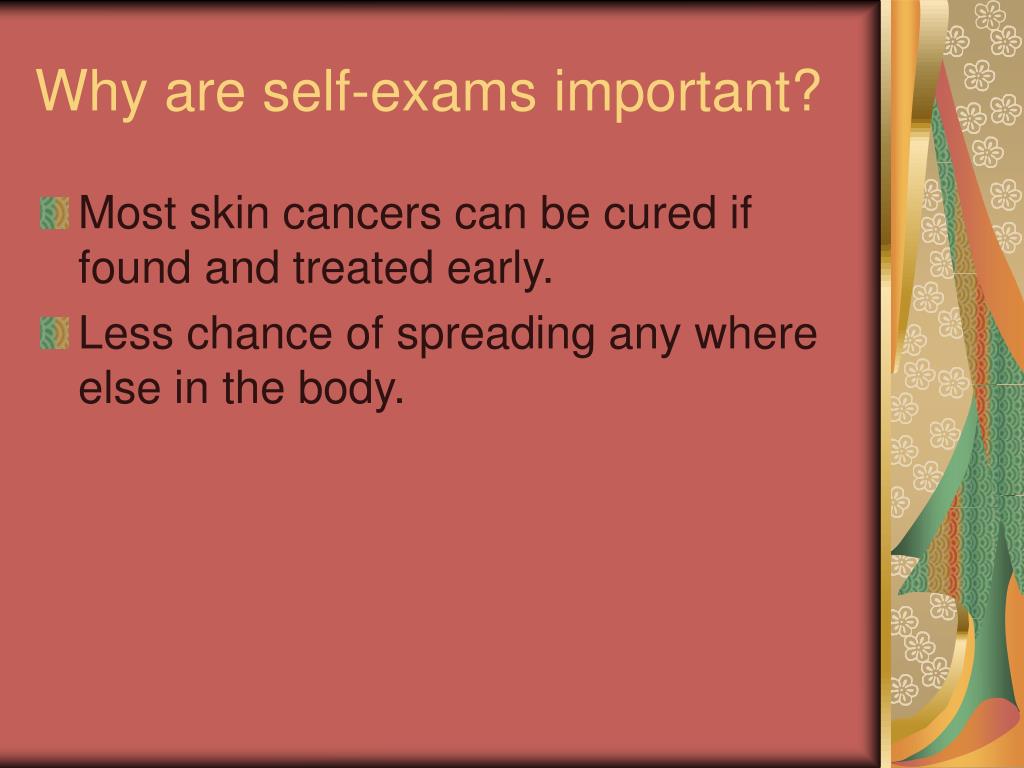 Why are self-exams important?

Most skin cancers can be cured if found and treated early.

Less chance of spreading any where else in the body.